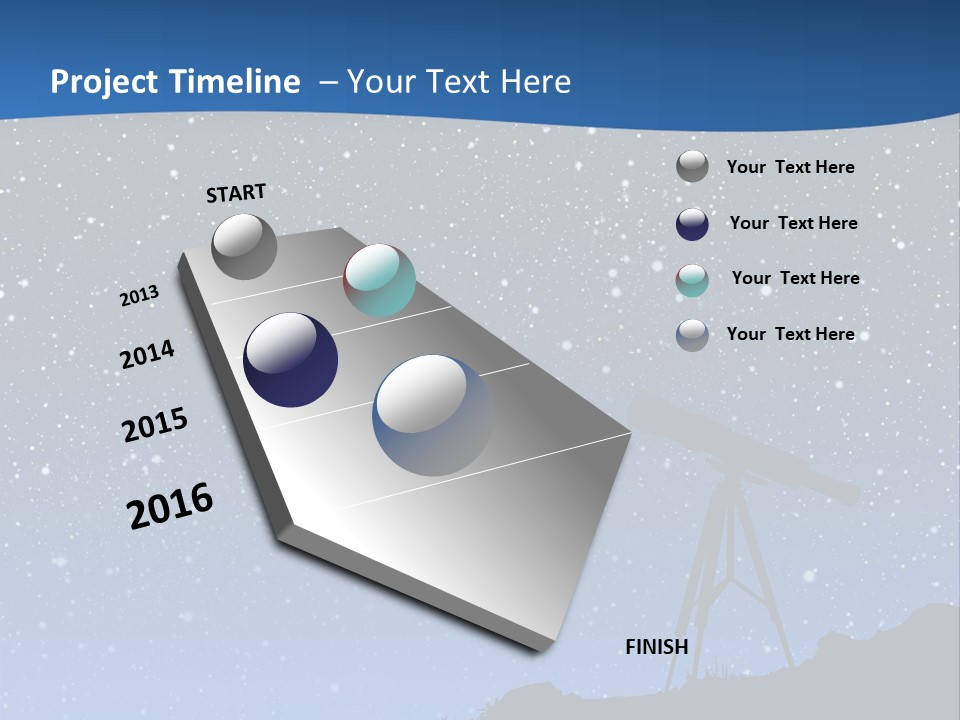 Project Timeline – Your Text Here

START

2013

2014

2015

2016

FINISH

Your Text Here

Your Text Here

Your Text Here

Your Text Here